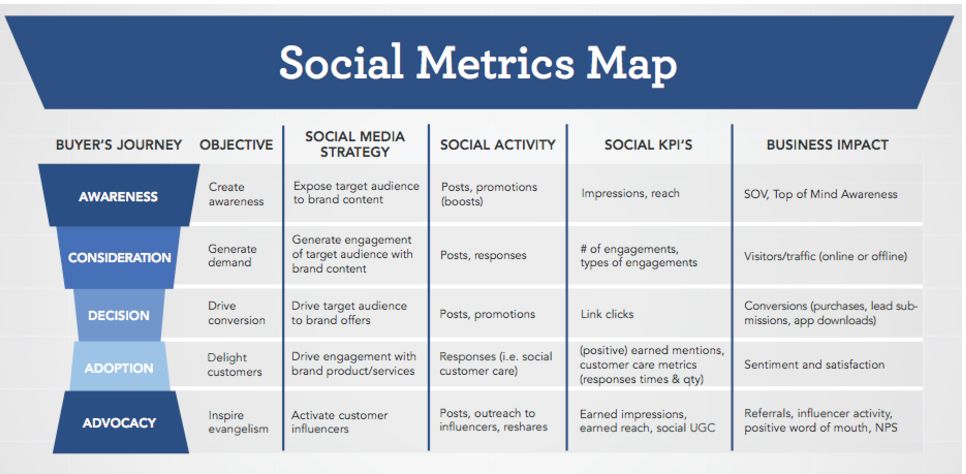 Social Metrics Map

| BUYER'S JOURNEY | OBJECTIVE | SOCIAL MEDIA STRATEGY | SOCIAL ACTIVITY | SOCIAL KPI'S | BUSINESS IMPACT |
|---|---|---|---|---|---|
| AWARENESS | Create awareness | Expose target audience to brand content | Posts, promotions (boosts) | Impressions, reach | SOV, Top of Mind Awareness |
| CONSIDERATION | Generate demand | Generate engagement of target audience with brand content | Posts, responses | # of engagements, types of engagements | Visitors/traffic (online or offline) |
| DECISION | Drive conversion | Drive target audience to brand offers | Posts, promotions | Link clicks | Conversions (purchases, lead submissions, app downloads) |
| ADOPTION | Delight customers | Drive engagement with brand product/services | Responses (i.e. social customer care) | (positive) earned mentions, customer care metrics (responses times & qty) | Sentiment and satisfaction |
| ADVOCACY | Inspire evangelism | Activate customer influencers | Posts, outreach to influencers, reshares | Earned impressions, earned reach, social UGC | Referrals, influencer activity, positive word of mouth, NPS |